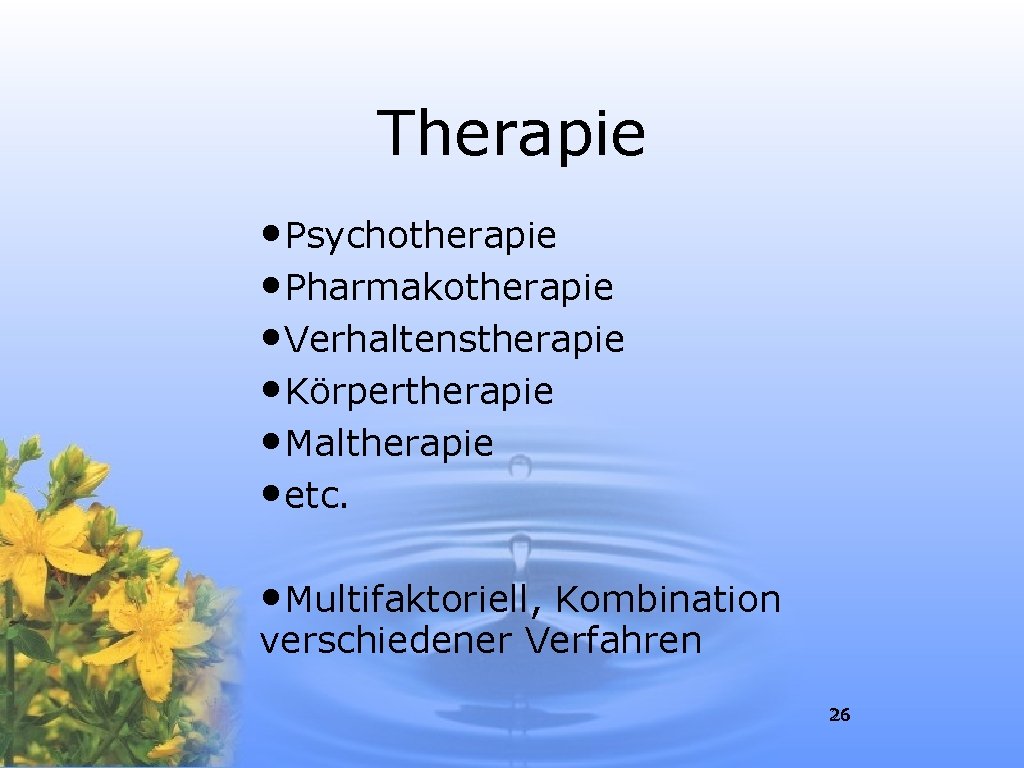 Therapie

• Psychotherapie
• Pharmakotherapie
• Verhaltenstherapie
• Körpertherapie
• Maltherapie
• etc.

• Multifaktoriell, Kombination verschiedener Verfahren

26